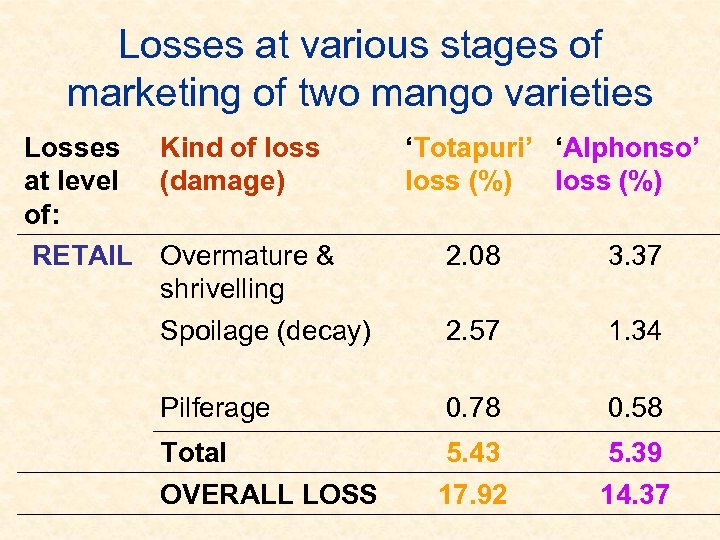 Losses at various stages of marketing of two mango varieties

| Losses at level of: | Kind of loss (damage) | ‘Totapuri’ loss (%) | ‘Alphonso’ loss (%) |
|---|---|---|---|
| RETAIL | Overmature & shrivelling | 2.08 | 3.37 |
| | Spoilage (decay) | 2.57 | 1.34 |
| | Pilferage | 0.78 | 0.58 |
| | Total | 5.43 | 5.39 |
| | OVERALL LOSS | 17.92 | 14.37 |